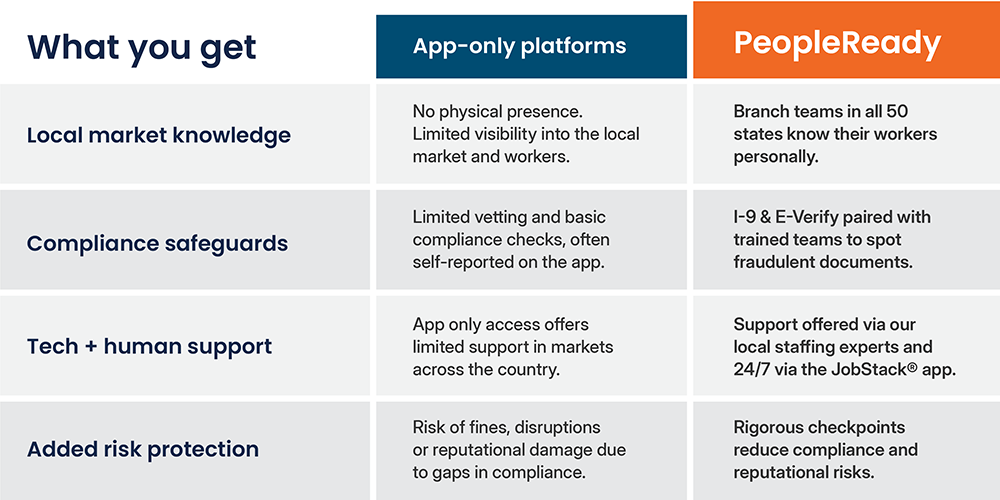 | What you get | App-only platforms | PeopleReady |
|---|---|---|
| Local market knowledge | No physical presence. Limited visibility into the local market and workers. | Branch teams in all 50 states know their workers personally. |
| Compliance safeguards | Limited vetting and basic compliance checks, often self-reported on the app. | I-9 & E-Verify paired with trained teams to spot fraudulent documents. |
| Tech + human support | App only access offers limited support in markets across the country. | Support offered via our local staffing experts and 24/7 via the JobStack® app. |
| Added risk protection | Risk of fines, disruptions or reputational damage due to gaps in compliance. | Rigorous checkpoints reduce compliance and reputational risks. |